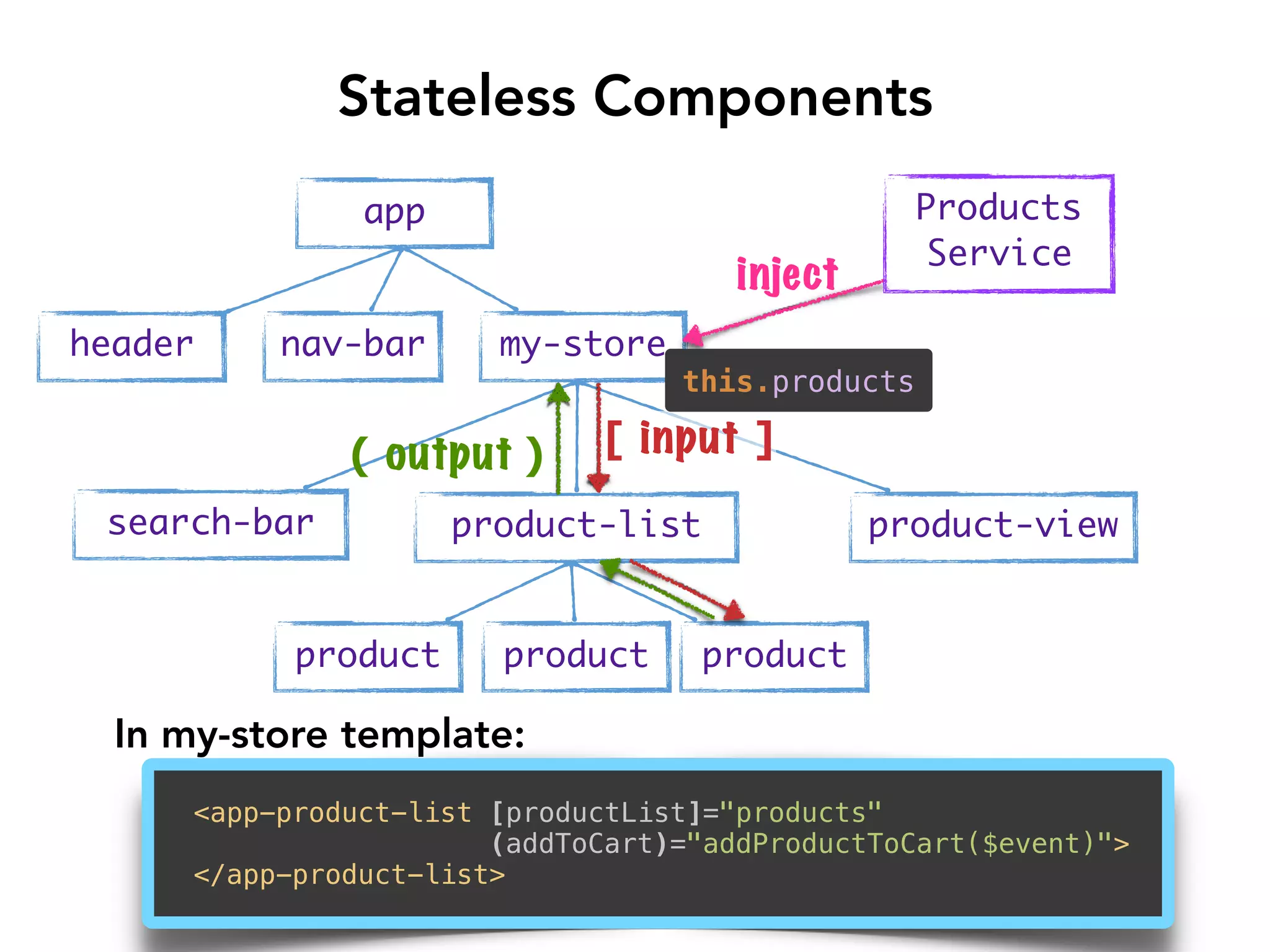 Stateless Components

app

Products Service

inject

header

nav-bar

my-store

this.products

( output )

[ input ]

search-bar

product-list

product-view

product

product

product

In my-store template:

<app-product-list [productList]="products"
                  (addToCart)="addProductToCart($event)">
</app-product-list>